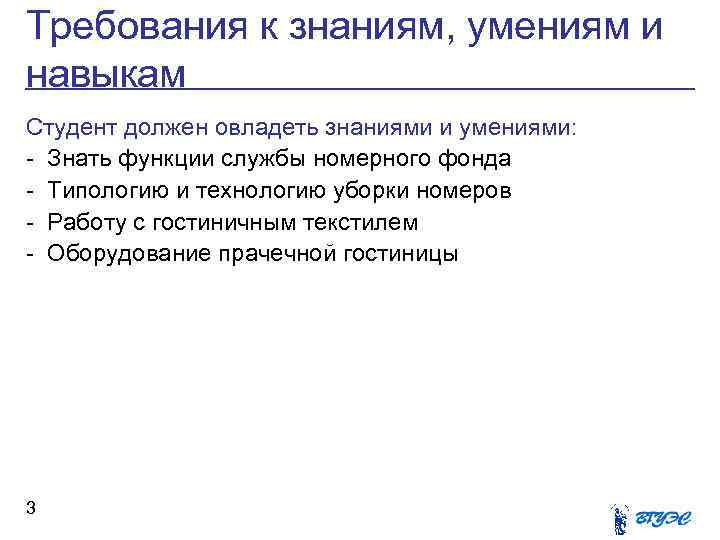 Требования к знаниям, умениям и навыкам

Студент должен овладеть знаниями и умениями:
- Знать функции службы номерного фонда
- Типологию и технологию уборки номеров
- Работу с гостиничным текстилем
- Оборудование прачечной гостиницы

3

ВГУЭС